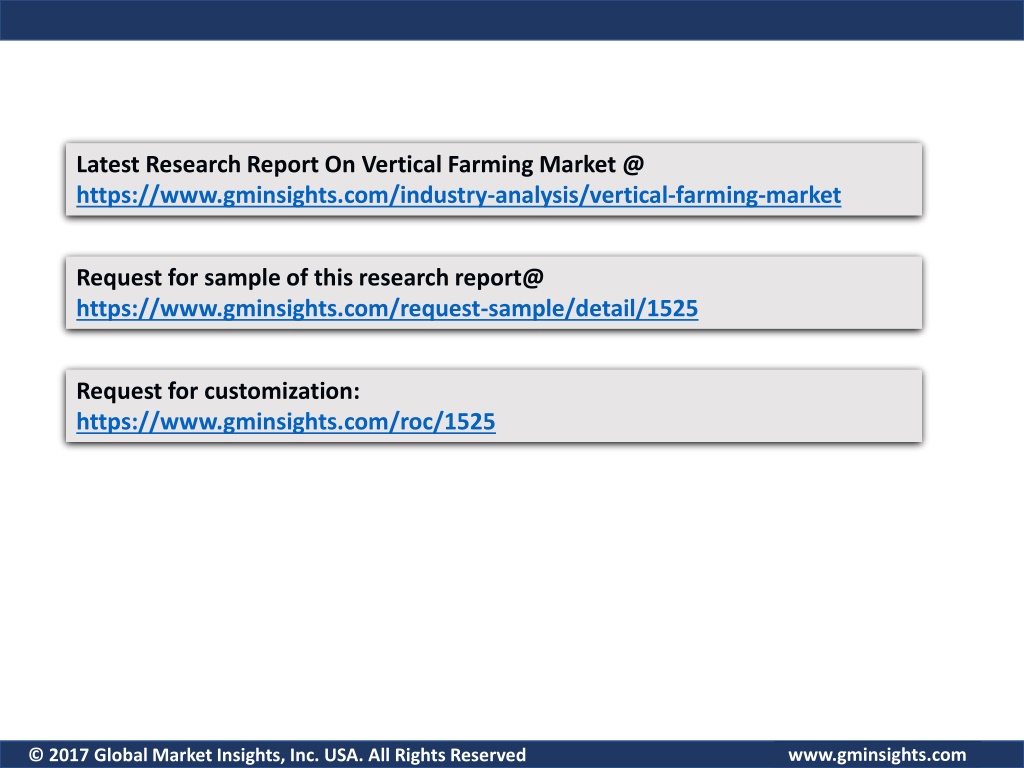 Latest Research Report On Vertical Farming Market @
https://www.gminsights.com/industry-analysis/vertical-farming-market

Request for sample of this research report@
https://www.gminsights.com/request-sample/detail/1525

Request for customization:
https://www.gminsights.com/roc/1525

© 2017 Global Market Insights, Inc. USA. All Rights Reserved

www.gminsights.com